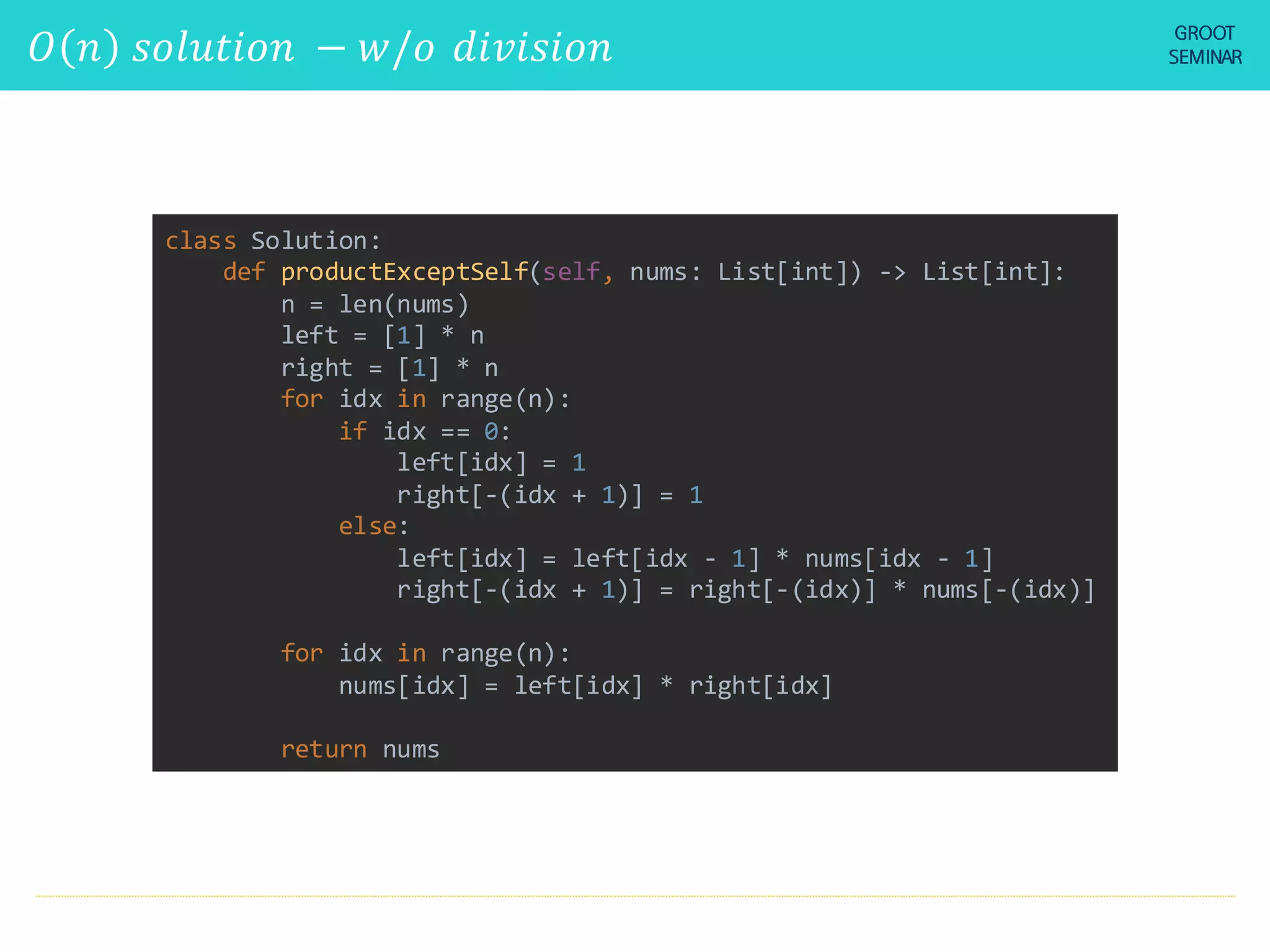 $O(n)$ solution $-$ w/o division

GROOT SEMINAR

```
class Solution:
    def productExceptSelf(self, nums: List[int]) -> List[int]:
        n = len(nums)
        left = [1] * n
        right = [1] * n
        for idx in range(n):
            if idx == 0:
                left[idx] = 1
                right[-(idx + 1)] = 1
            else:
                left[idx] = left[idx - 1] * nums[idx - 1]
                right[-(idx + 1)] = right[-(idx)] * nums[-(idx)]

        for idx in range(n):
            nums[idx] = left[idx] * right[idx]

        return nums
```